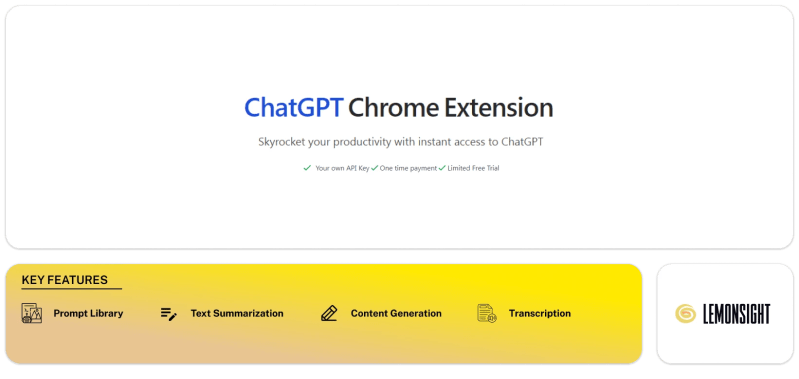 ChatGPT Chrome Extension

Skyrocket your productivity with instant access to ChatGPT

✓ Your own API Key ✓ One time payment ✓ Limited Free Trial

KEY FEATURES

Prompt Library

Text Summarization

Content Generation

Transcription

LEMONSIGHT